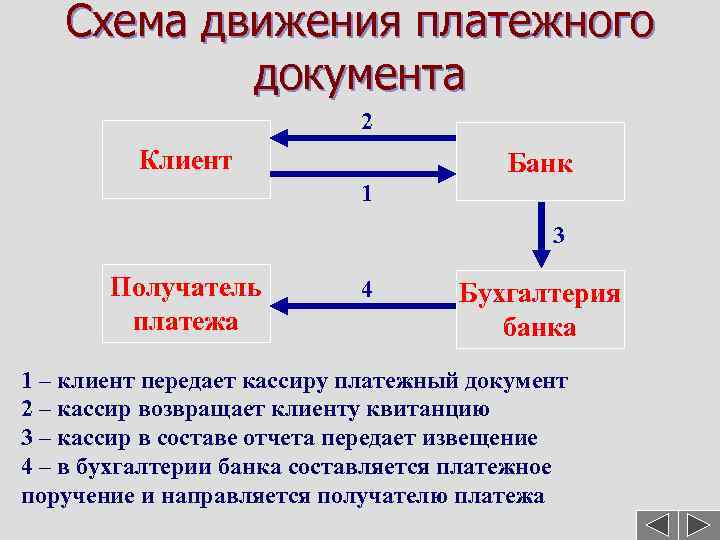 Схема движения платежного документа

Клиент

2

1

Банк

3

Получатель платежа

4

Бухгалтерия банка

1 – клиент передает кассиру платежный документ
2 – кассир возвращает клиенту квитанцию
3 – кассир в составе отчета передает извещение
4 – в бухгалтерии банка составляется платежное поручение и направляется получателю платежа